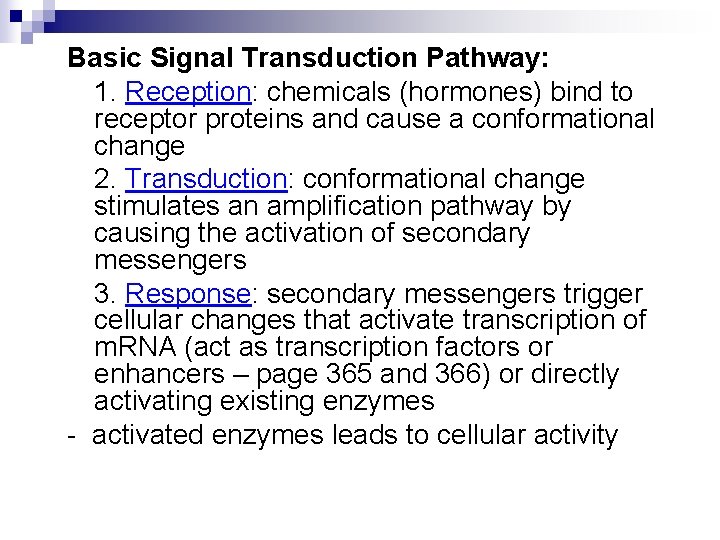 Basic Signal Transduction Pathway:

1. Reception: chemicals (hormones) bind to receptor proteins and cause a conformational change

2. Transduction: conformational change stimulates an amplification pathway by causing the activation of secondary messengers

3. Response: secondary messengers trigger cellular changes that activate transcription of mRNA (act as transcription factors or enhancers – page 365 and 366) or directly activating existing enzymes

- activated enzymes leads to cellular activity